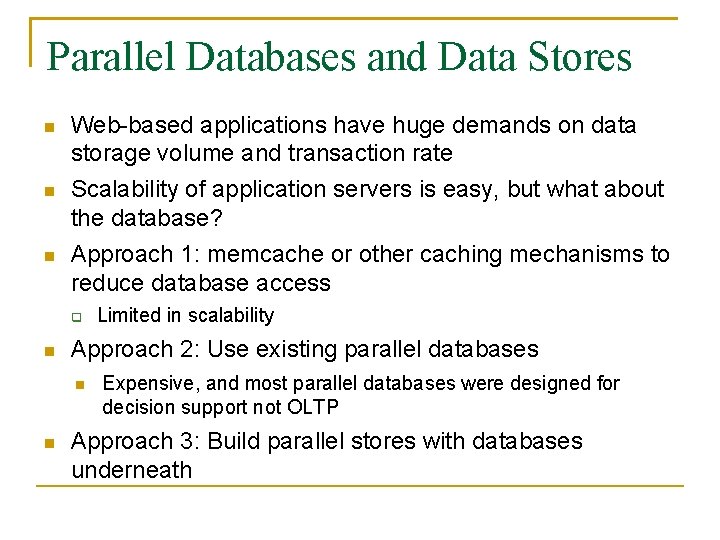 Parallel Databases and Data Stores

- Web-based applications have huge demands on data storage volume and transaction rate
- Scalability of application servers is easy, but what about the database?
- Approach 1: memcache or other caching mechanisms to reduce database access
  - Limited in scalability
- Approach 2: Use existing parallel databases
  - Expensive, and most parallel databases were designed for decision support not OLTP
- Approach 3: Build parallel stores with databases underneath